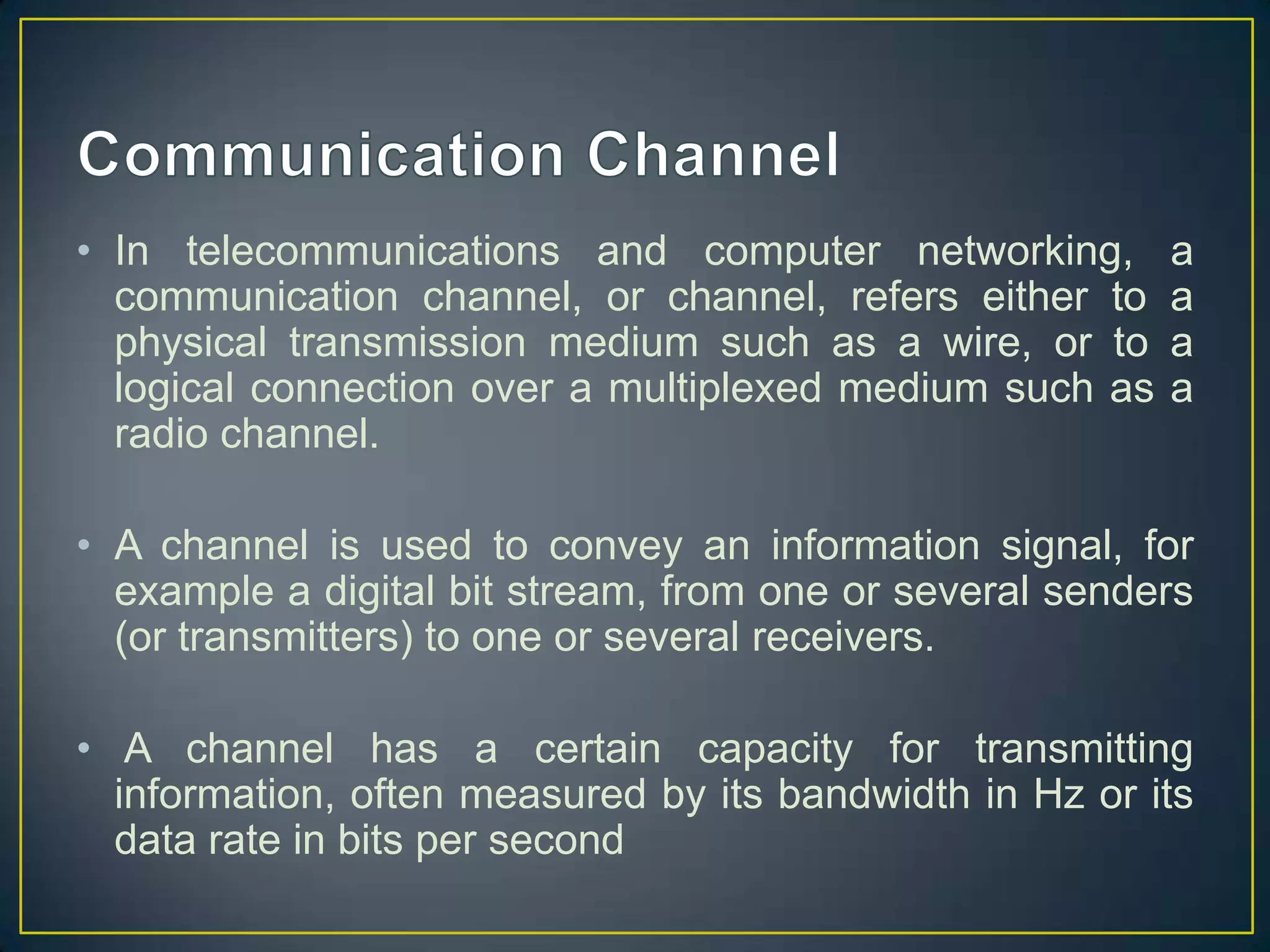 Communication Channel

• In telecommunications and computer networking, a communication channel, or channel, refers either to a physical transmission medium such as a wire, or to a logical connection over a multiplexed medium such as a radio channel.

• A channel is used to convey an information signal, for example a digital bit stream, from one or several senders (or transmitters) to one or several receivers.

• A channel has a certain capacity for transmitting information, often measured by its bandwidth in Hz or its data rate in bits per second